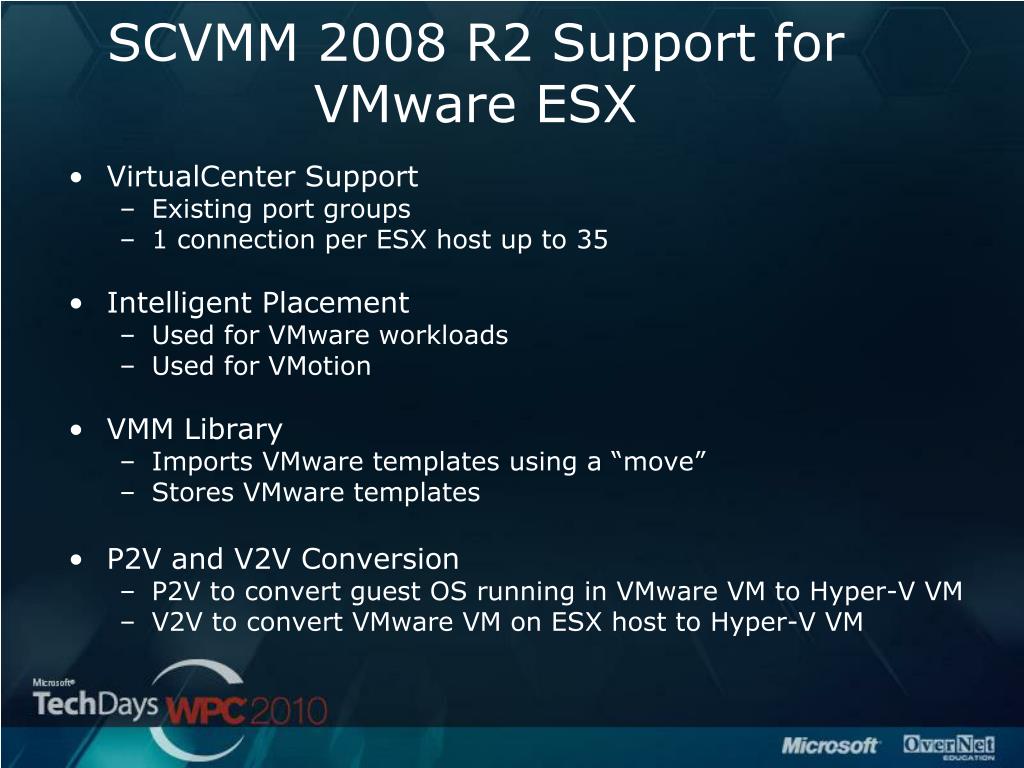 SCVMM 2008 R2 Support for VMware ESX

• VirtualCenter Support
– Existing port groups
– 1 connection per ESX host up to 35

• Intelligent Placement
– Used for VMware workloads
– Used for VMotion

• VMM Library
– Imports VMware templates using a “move”
– Stores VMware templates

• P2V and V2V Conversion
– P2V to convert guest OS running in VMware VM to Hyper-V VM
– V2V to convert VMware VM on ESX host to Hyper-V VM

Microsoft® TechDays WPC 2010

Microsoft OverNet EDUCATION